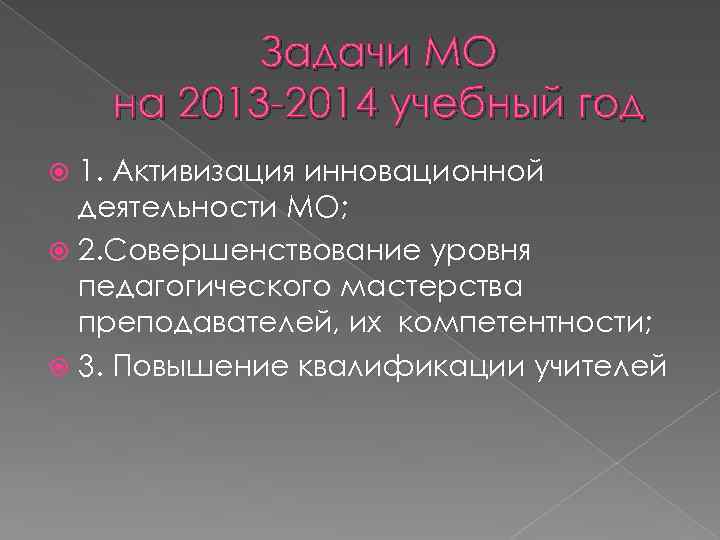 Задачи МО
на 2013-2014 учебный год

1. Активизация инновационной деятельности МО;

2.Совершенствование уровня педагогического мастерства преподавателей, их компетентности;

3. Повышение квалификации учителей